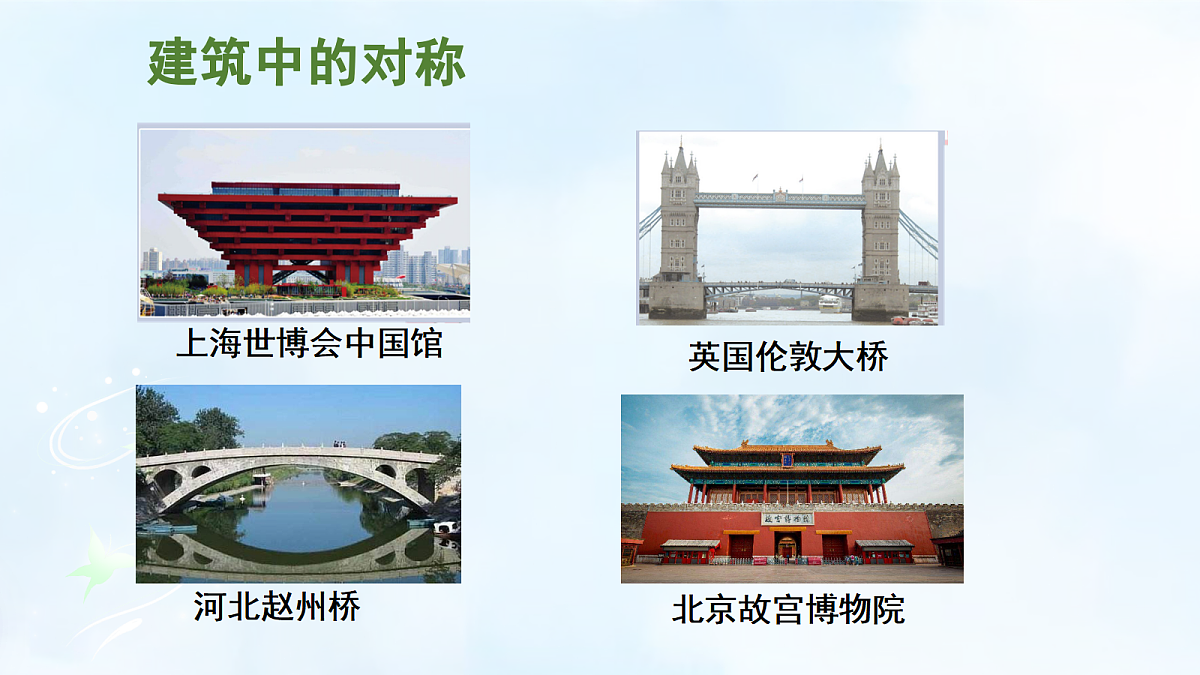 建筑中的对称

上海世博会中国馆

英国伦敦大桥

河北赵州桥

故宫博物院

北京故宫博物院